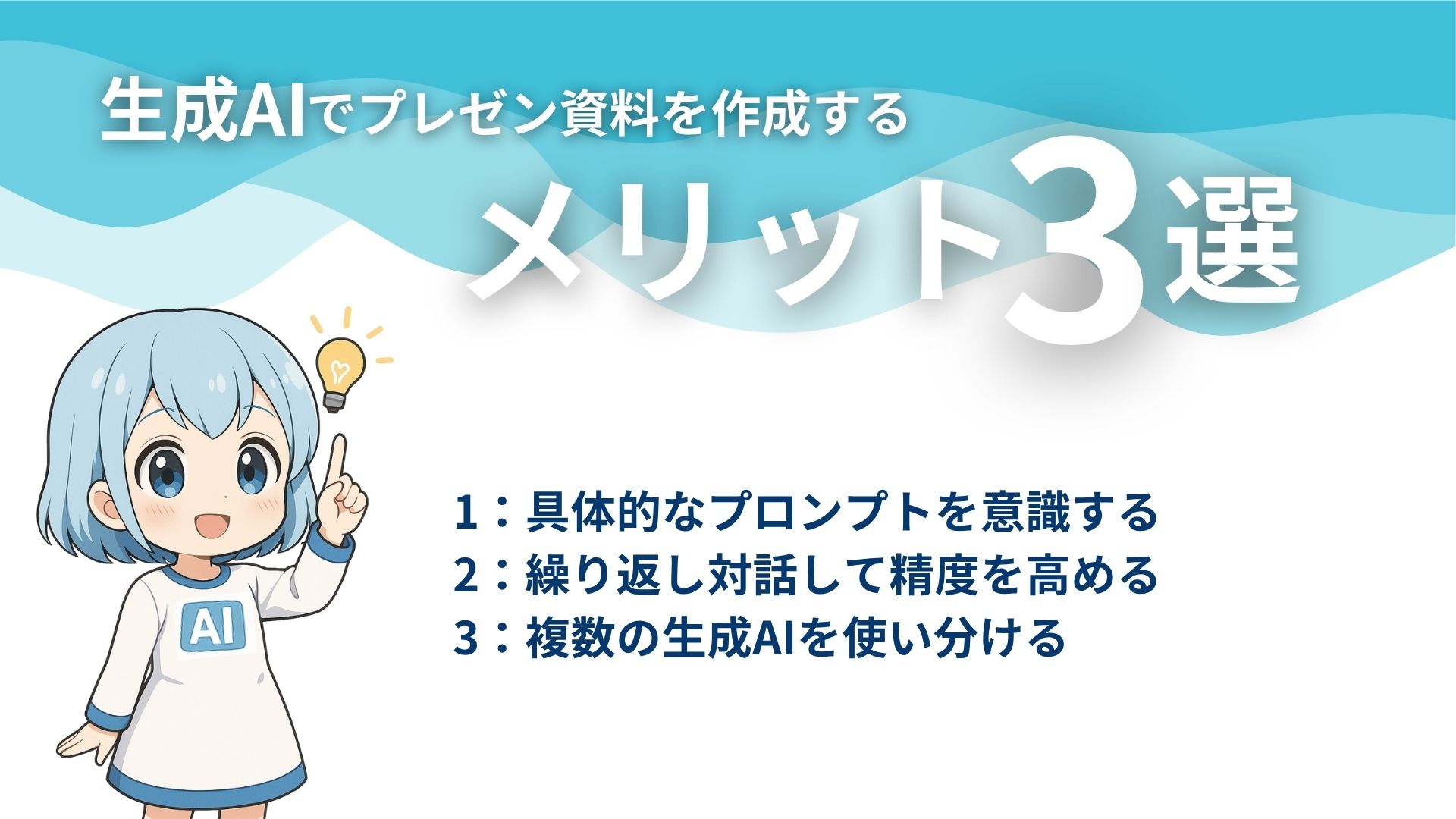 生成AIでプレゼン資料を作成する
メリット3選

AI

1：具体的なプロンプトを意識する
2：繰り返し対話して精度を高める
3：複数の生成AIを使い分ける